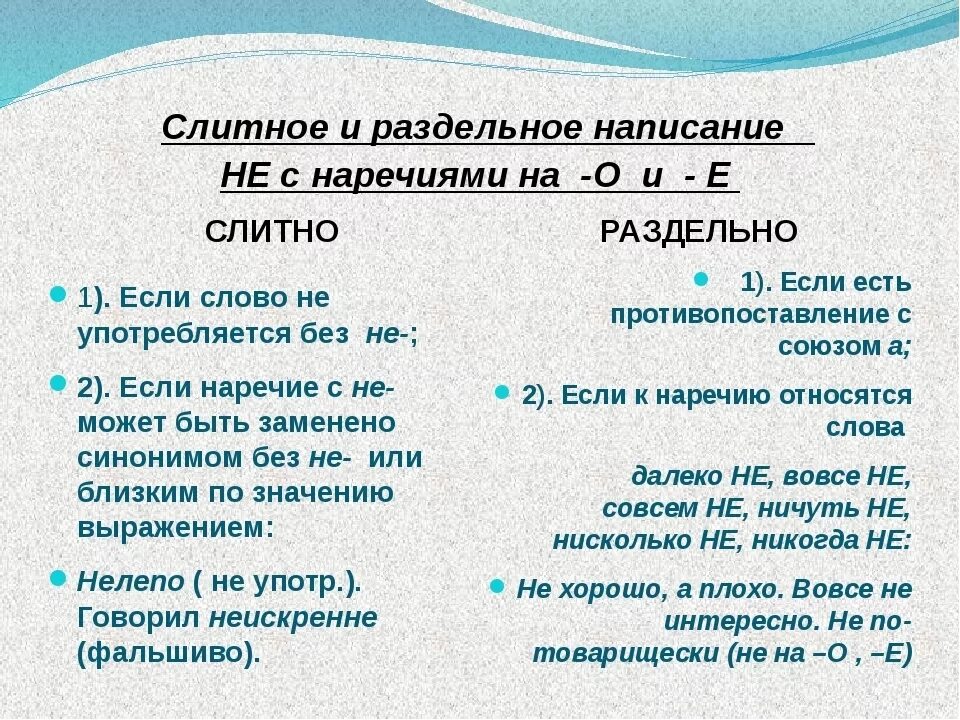 Слитное и раздельное написание
НЕ с наречиями на -О и - Е

СЛИТНО

1). Если слово не употребляется без не-;

2). Если наречие с не- может быть заменено синонимом без не- или близким по значению выражением:

Нелепо ( не употр.). Говорил неискренне (фальшиво).

РАЗДЕЛЬНО

1). Если есть противопоставление с союзом а;

2). Если к наречию относятся слова

далеко НЕ, вовсе НЕ, совсем НЕ, ничуть НЕ, нисколько НЕ, никогда НЕ:

Не хорошо, а плохо. Вовсе не интересно. Не по-товарищески (не на –О , –Е)